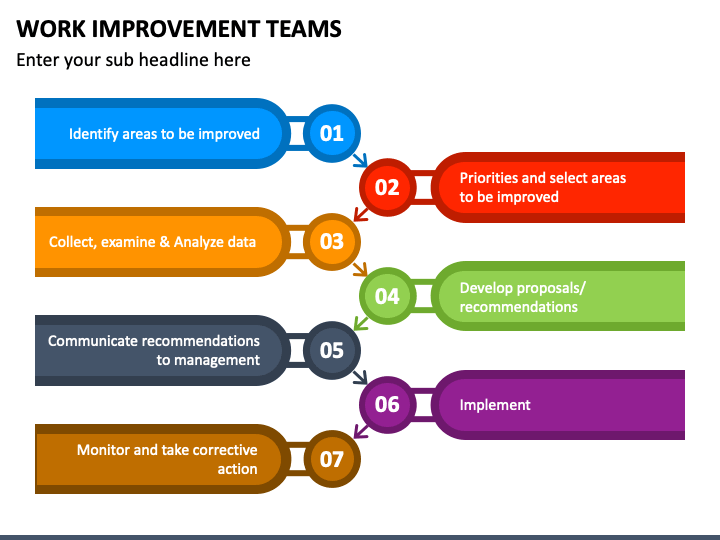 WORK IMPROVEMENT TEAMS

Enter your sub headline here

Identify areas to be improved

01

02

Priorities and select areas to be improved

Collect, examine & Analyze data

03

04

Develop proposals/ recommendations

Communicate recommendations to management

05

06

Implement

Monitor and take corrective action

07